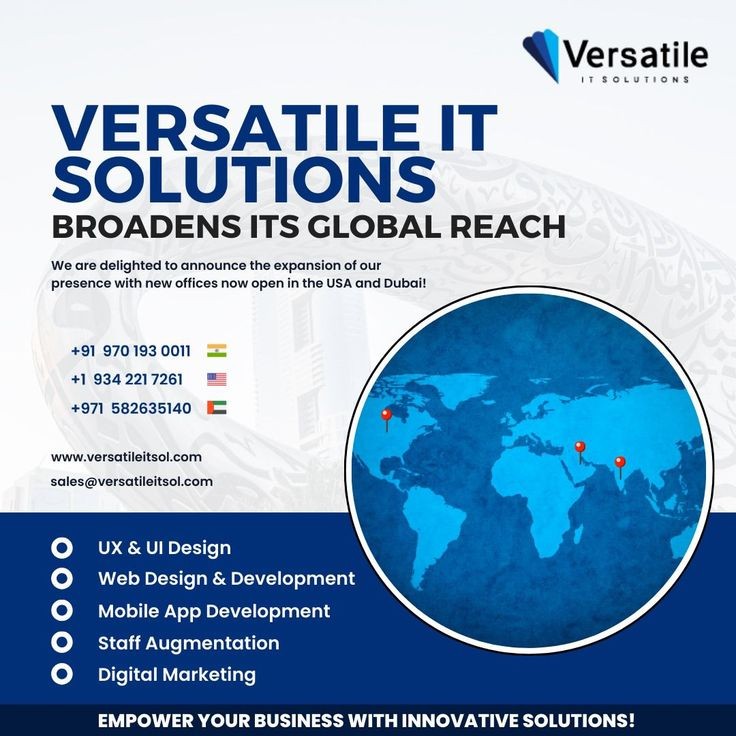 Versatile
IT SOLUTIONS

VERSATILE IT SOLUTIONS
BROADENS ITS GLOBAL REACH

We are delighted to announce the expansion of our presence with new offices now open in the USA and Dubai!

+91 970 193 0011
+1 934 221 7261
+971 582635140

www.versatileitsol.com
sales@versatileitsol.com

UX & UI Design
Web Design & Development
Mobile App Development
Staff Augmentation
Digital Marketing

EMPOWER YOUR BUSINESS WITH INNOVATIVE SOLUTIONS!